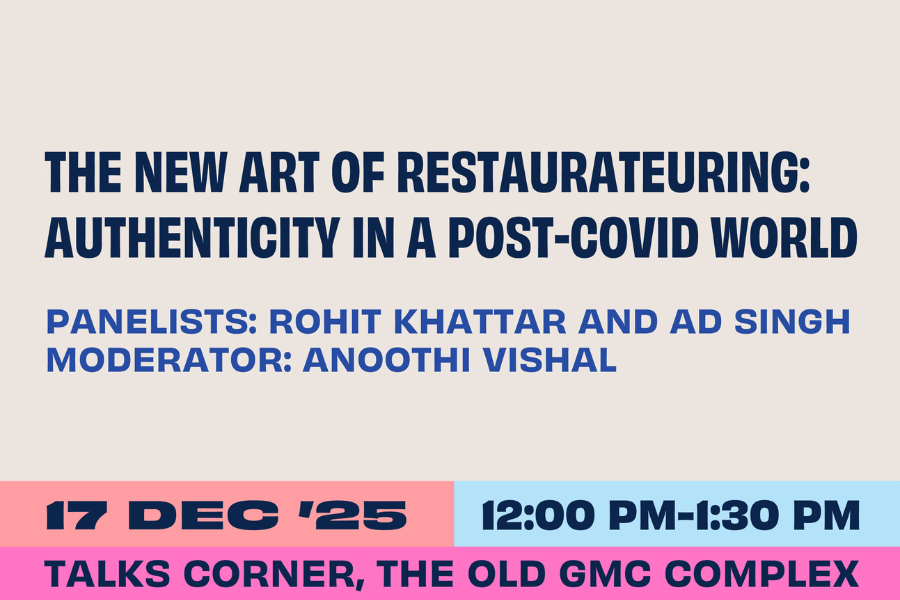 THE NEW ART OF RESTAURATEURING: AUTHENTICITY IN A POST-COVID WORLD

PANELISTS: ROHIT KHATTAR AND AD SINGH
MODERATOR: ANOOTHI VISHAL

17 DEC '25

12:00 PM-1:30 PM

TALKS CORNER, THE OLD GMC COMPLEX